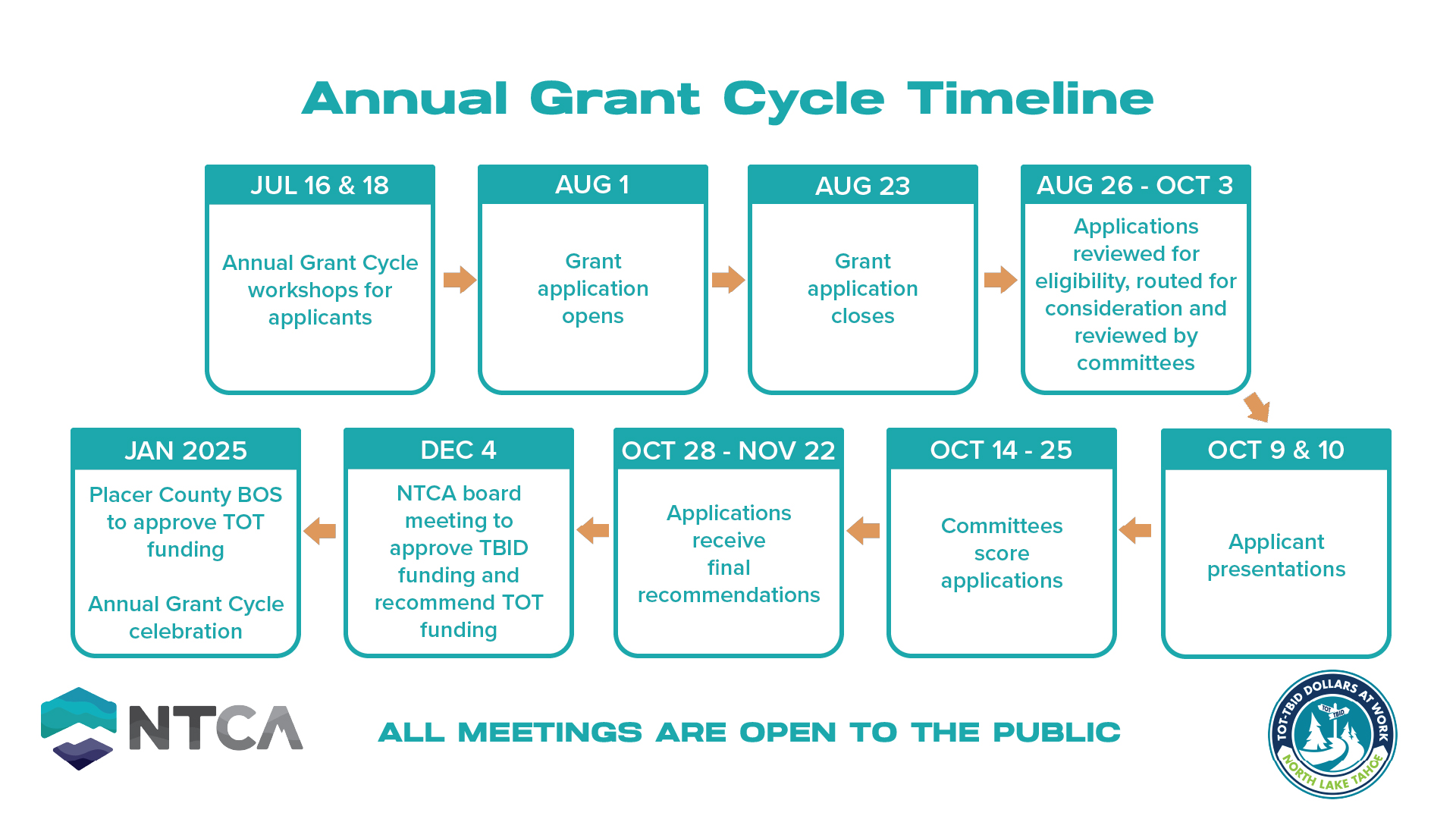 Annual Grant Cycle Timeline

JUL 16 & 18

Annual Grant Cycle workshops for applicants

AUG 1

Grant application opens

AUG 23

Grant application closes

AUG 26 - OCT 3

Applications reviewed for eligibility, routed for consideration and reviewed by committees

OCT 9 & 10

Applicant presentations

OCT 14 - 25

Committees score applications

OCT 28 - NOV 22

Applications receive final recommendations

DEC 4

NTCA board meeting to approve TBID funding and recommend TOT funding

JAN 2025

Placer County BOS to approve TOT funding

Annual Grant Cycle celebration

NTCA

ALL MEETINGS ARE OPEN TO THE PUBLIC

TOT-TBID DOLLARS AT WORK
TOT TBID
NORTH LAKE TAHOE